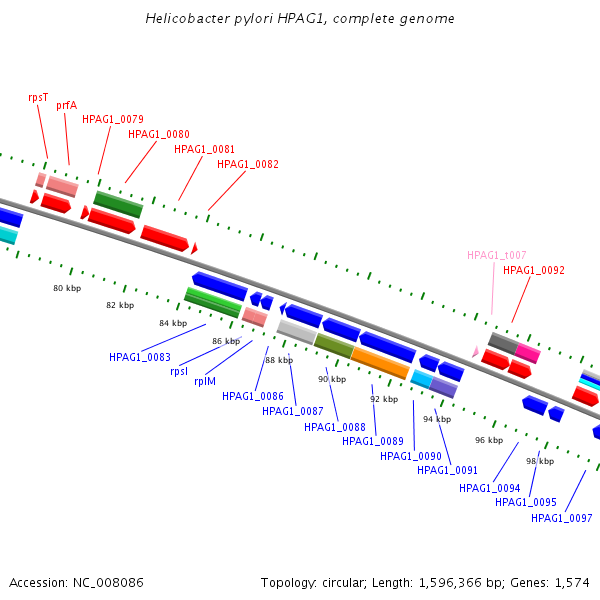 Helicobacter pylori HPAG1, complete genome

rpsT
prfA
HPAG1_0079
HPAG1_0080
HPAG1_0081
HPAG1_0082

HPAG1_t007
HPAG1_0092

80 kbp
82 kbp
84 kbp
86 kbp
88 kbp
90 kbp
92 kbp
94 kbp
96 kbp
98 kbp

HPAG1_0083
rpsI
rplM
HPAG1_0086
HPAG1_0087
HPAG1_0088
HPAG1_0089
HPAG1_0090
HPAG1_0091
HPAG1_0094
HPAG1_0095
HPAG1_0097

Accession: NC_008086

Topology: circular; Length: 1,596,366 bp; Genes: 1,574